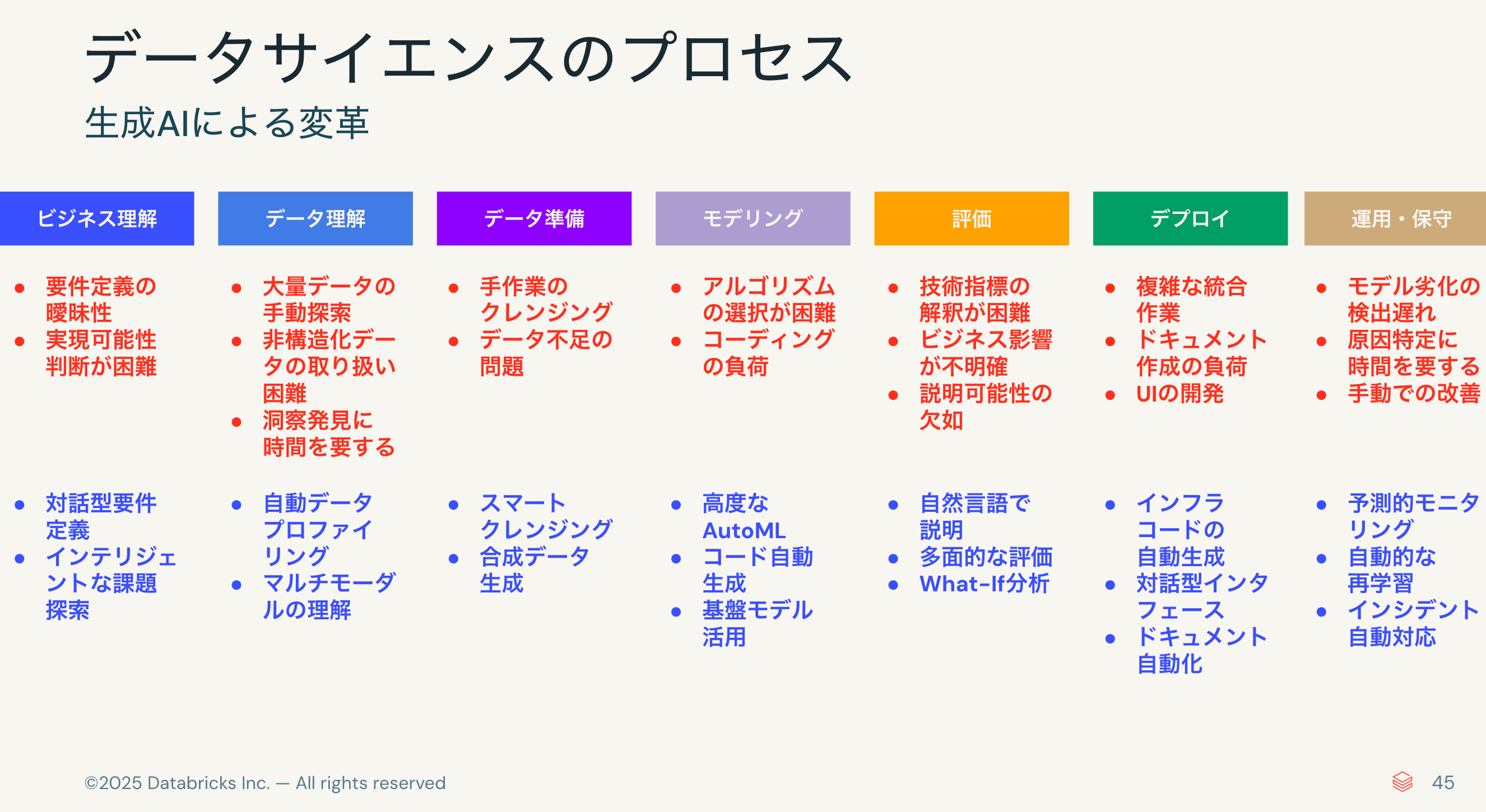 データサイエンスのプロセス

生成AIによる変革

ビジネス理解

- 要件定義の曖昧性
- 実現可能性判断が困難

- 対話型要件定義
- インテリジェントな課題探索

データ理解

- 大量データの手動探索
- 非構造化データの取り扱い困難
- 洞察発見に時間を要する

- 自動データプロファイリング
- マルチモーダルの理解

データ準備

- 手作業のクレンジング
- データ不足の問題

- スマートクレンジング
- 合成データ生成

モデリング

- アルゴリズムの選択が困難
- コーディングの負荷

- 高度なAutoML
- コード自動生成
- 基盤モデル活用

評価

- 技術指標の解釈が困難
- ビジネス影響が不明確
- 説明可能性の欠如

- 自然言語で説明
- 多面的な評価
- What-If分析

デプロイ

- 複雑な統合作業
- ドキュメント作成の負荷
- UIの開発

- インフラコードの自動生成
- 対話型インタフェース
- ドキュメント自動化

運用・保守

- モデル劣化の検出遅れ
- 原因特定に時間を要する
- 手動での改善

- 予測的モニタリング
- 自動的な再学習
- インシデント自動対応

©2025 Databricks Inc. — All rights reserved

45